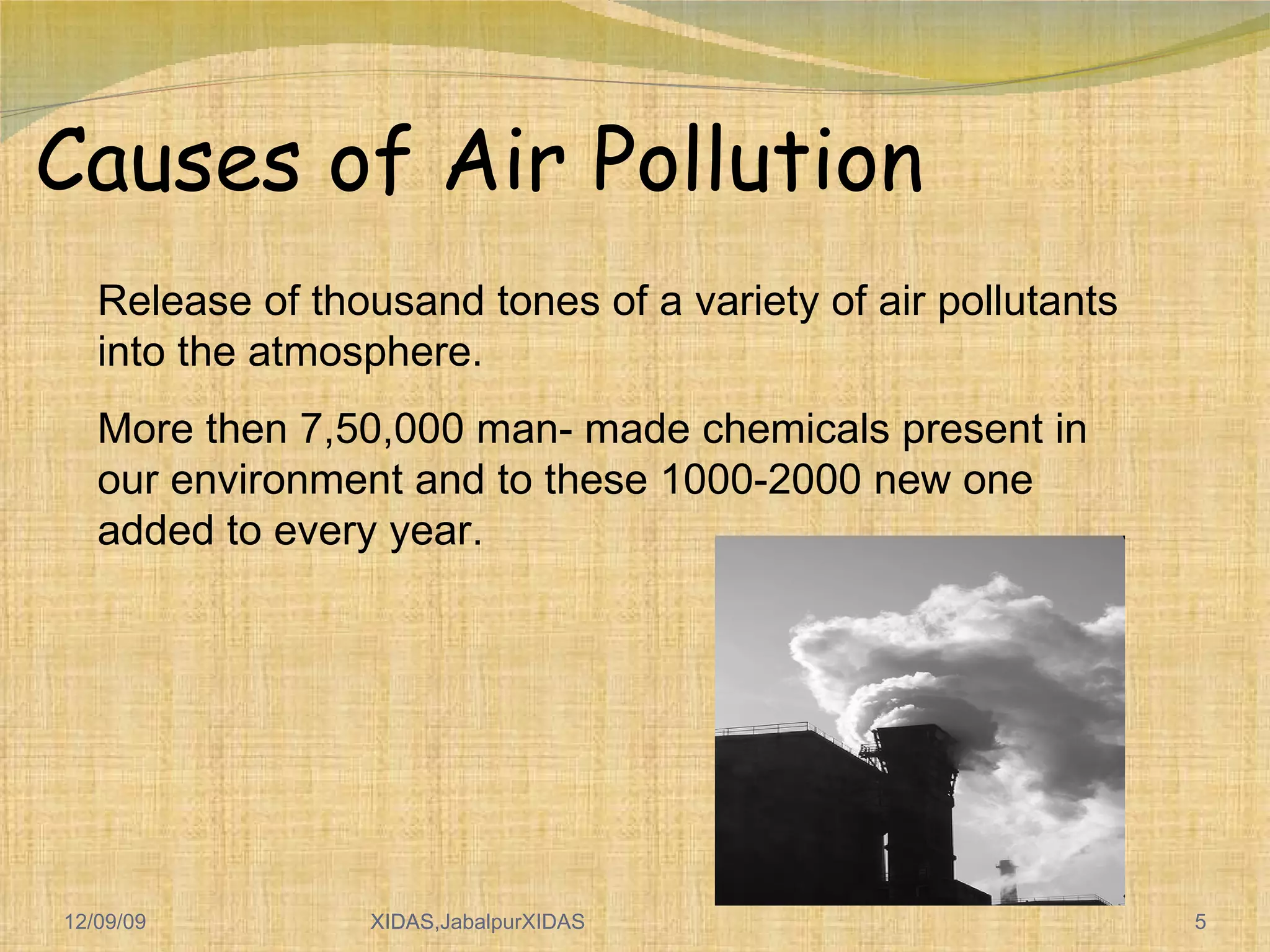 Causes of Air Pollution

Release of thousand tones of a variety of air pollutants into the atmosphere.

More then 7,50,000 man- made chemicals present in our environment and to these 1000-2000 new one added to every year.

12/09/09

XIDAS,JabalpurXIDAS

5